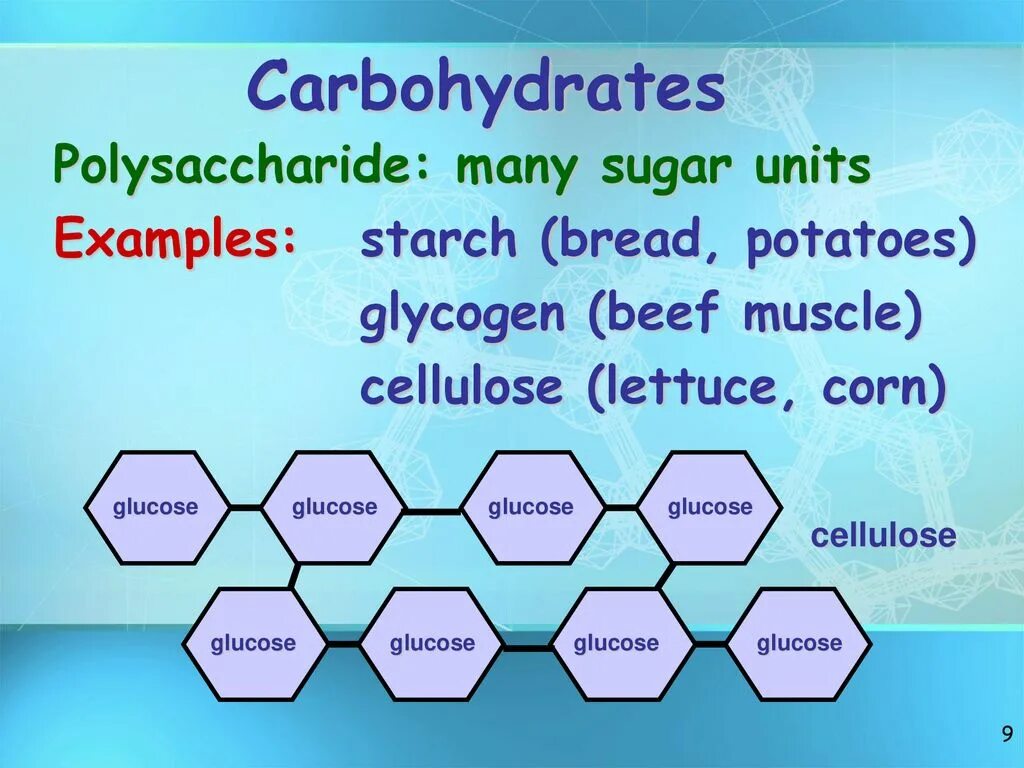 Carbohydrates

Polysaccharide: many sugar units

Examples: starch (bread, potatoes)
glycogen (beef muscle)
cellulose (lettuce, corn)

glucose glucose glucose glucose

cellulose

glucose glucose glucose glucose

9